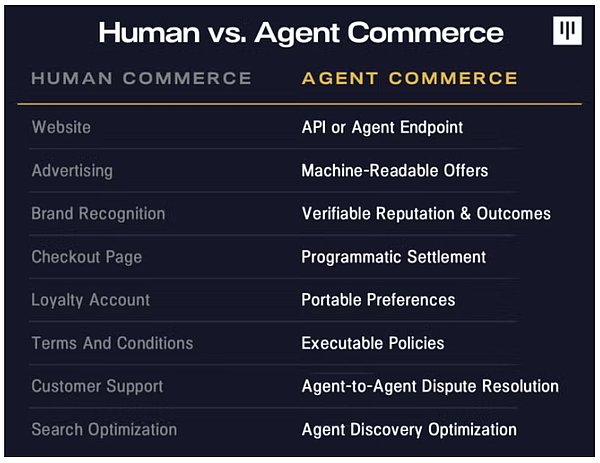 Human vs. Agent Commerce

| HUMAN COMMERCE | AGENT COMMERCE |
|---|---|
| Website | API or Agent Endpoint |
| Advertising | Machine-Readable Offers |
| Brand Recognition | Verifiable Reputation & Outcomes |
| Checkout Page | Programmatic Settlement |
| Loyalty Account | Portable Preferences |
| Terms And Conditions | Executable Policies |
| Customer Support | Agent-to-Agent Dispute Resolution |
| Search Optimization | Agent Discovery Optimization |